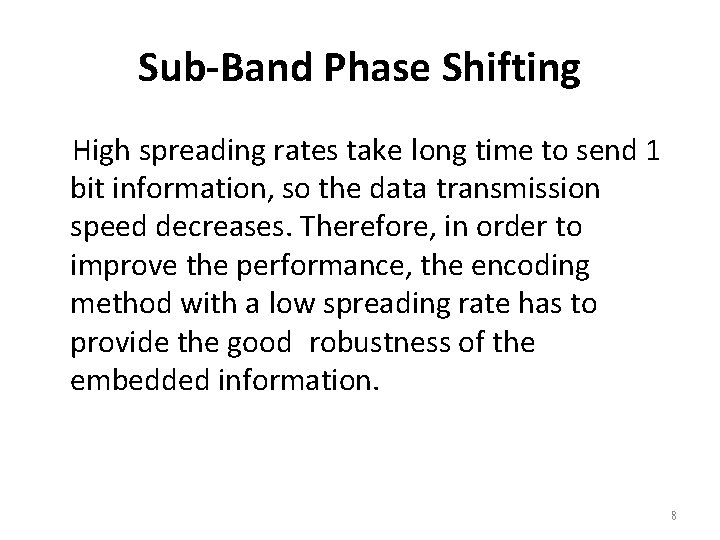 Sub-Band Phase Shifting

High spreading rates take long time to send 1 bit information, so the data transmission speed decreases. Therefore, in order to improve the performance, the encoding method with a low spreading rate has to provide the good robustness of the embedded information.

8